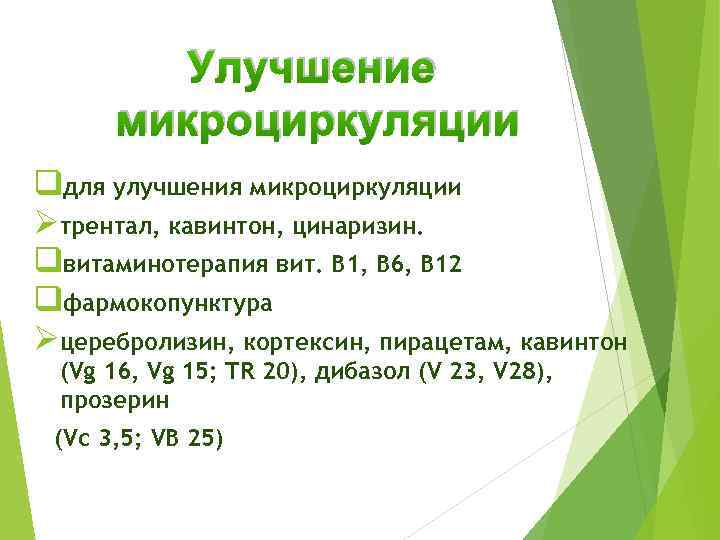 Улучшение микроциркуляции

❑для улучшения микроциркуляции

➢трентал, кавинтон, цинаризин.

❑витаминотерапия вит. В1, В6, В12

❑фармокопунктура

➢церебролизин, кортексин, пирацетам, кавинтон (Vg 16, Vg 15; TR 20), дибазол (V 23, V28), прозерин

(Vc 3,5; VB 25)